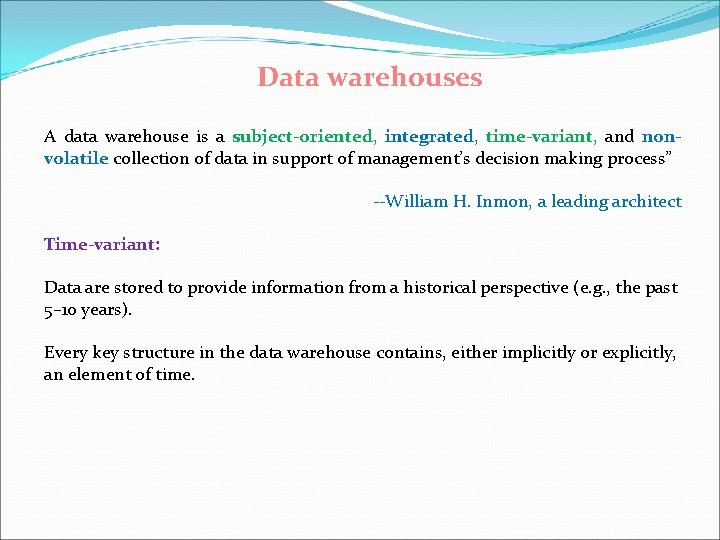 Data warehouses

A data warehouse is a subject-oriented, integrated, time-variant, and non-volatile collection of data in support of management's decision making process"

--William H. Inmon, a leading architect

Time-variant:

Data are stored to provide information from a historical perspective (e.g., the past 5–10 years).

Every key structure in the data warehouse contains, either implicitly or explicitly, an element of time.